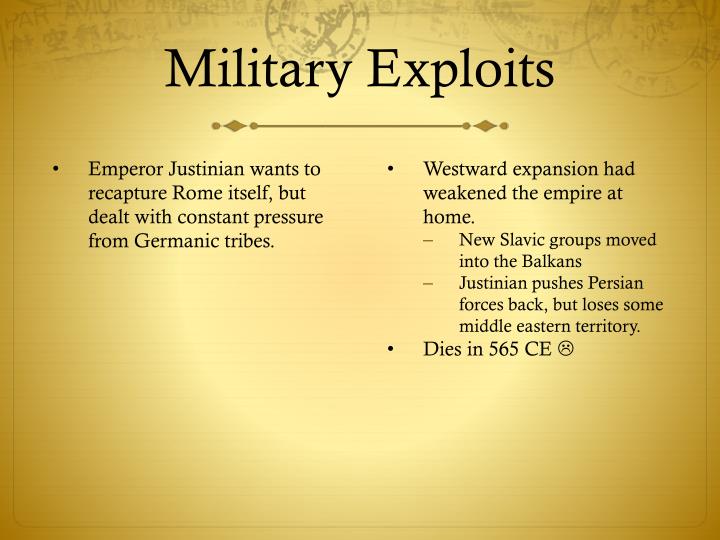 Military Exploits

• Emperor Justinian wants to recapture Rome itself, but dealt with constant pressure from Germanic tribes.

• Westward expansion had weakened the empire at home.
– New Slavic groups moved into the Balkans
– Justinian pushes Persian forces back, but loses some middle eastern territory.
• Dies in 565 CE ☹